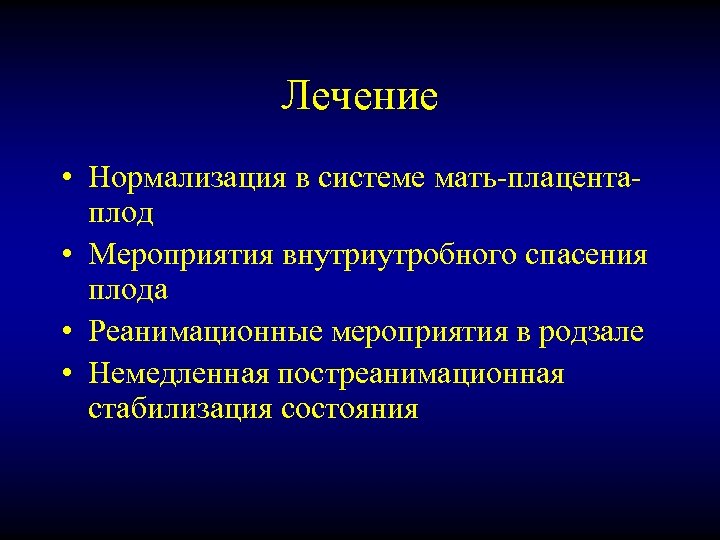 Лечение

• Нормализация в системе мать-плацента-плод
• Мероприятия внутриутробного спасения плода
• Реанимационные мероприятия в родзале
• Немедленная постреанимационная стабилизация состояния